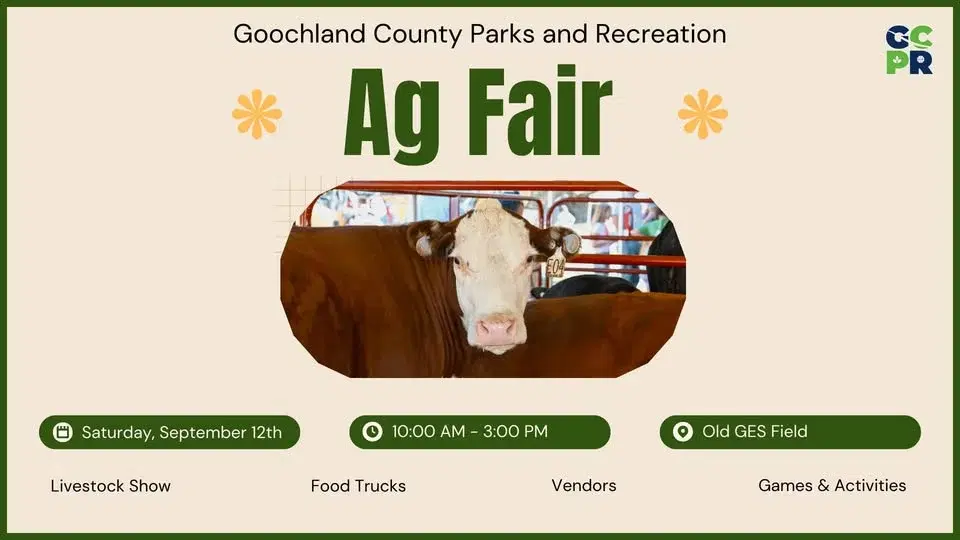 Goochland County Parks and Recreation

GC
PR

Ag Fair

E04

Saturday, September 12th

10:00 AM - 3:00 PM

Old GES Field

Livestock Show

Food Trucks

Vendors

Games & Activities